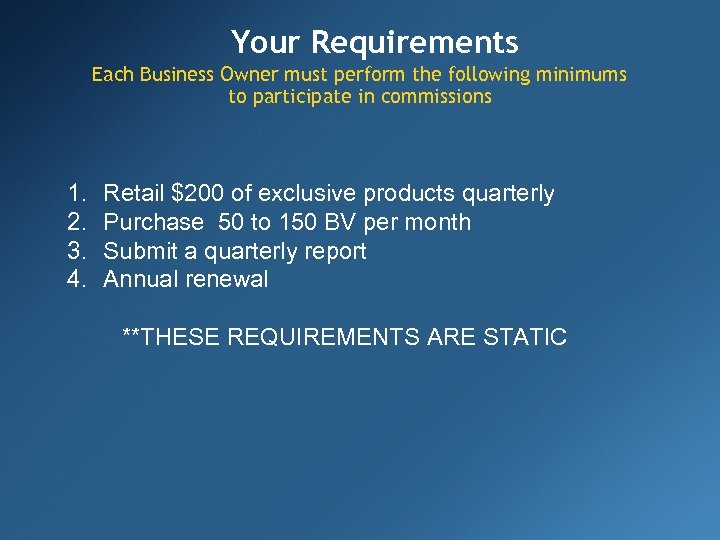 Your Requirements

Each Business Owner must perform the following minimums to participate in commissions

1. Retail \$200 of exclusive products quarterly
2. Purchase  50 to 150 BV per month
3. Submit a quarterly report
4. Annual renewal

**THESE REQUIREMENTS ARE STATIC